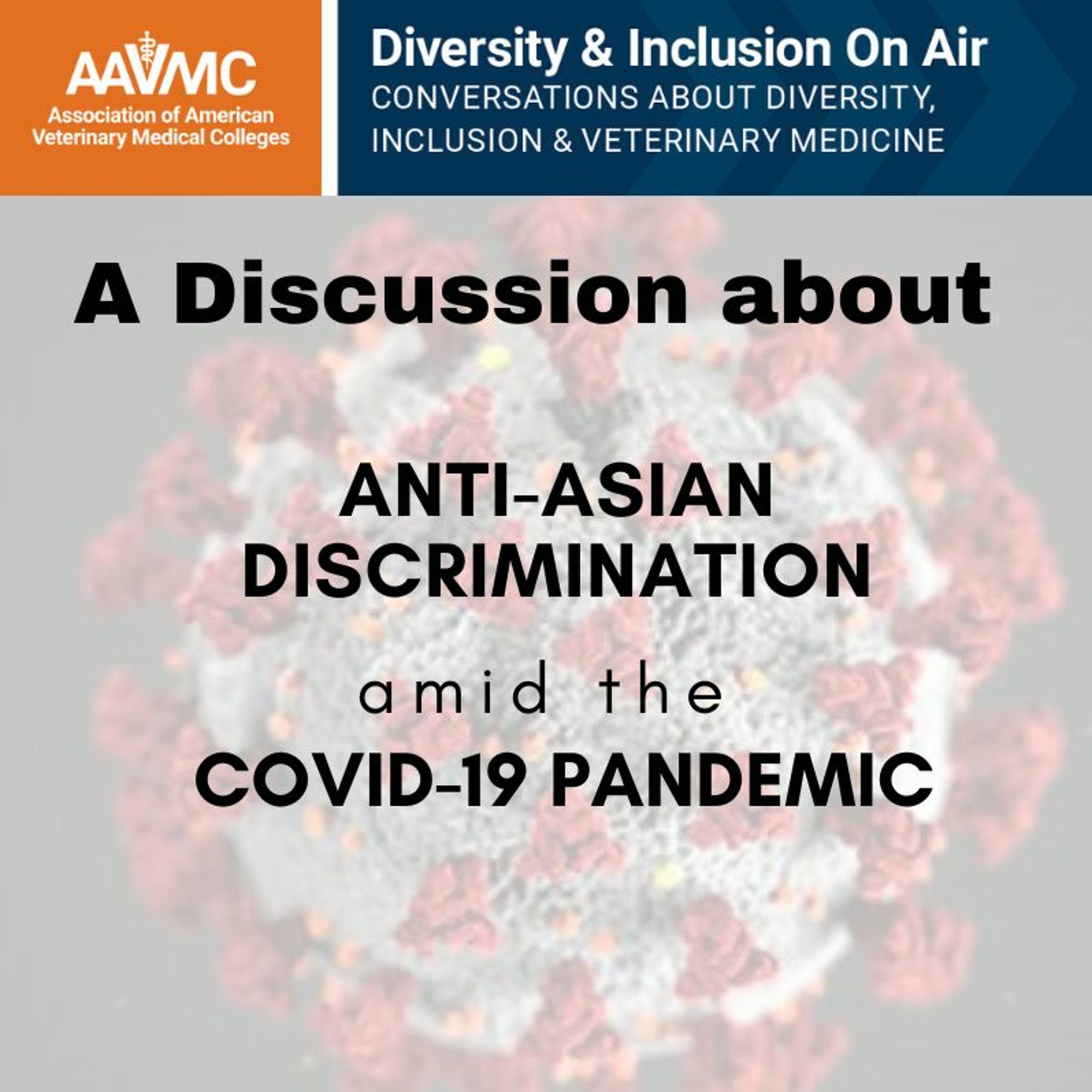 AAVMC
Association of American Veterinary Medical Colleges

Diversity & Inclusion On Air
CONVERSATIONS ABOUT DIVERSITY, INCLUSION & VETERINARY MEDICINE

A Discussion about

ANTI-ASIAN DISCRIMINATION

amid the

COVID-19 PANDEMIC